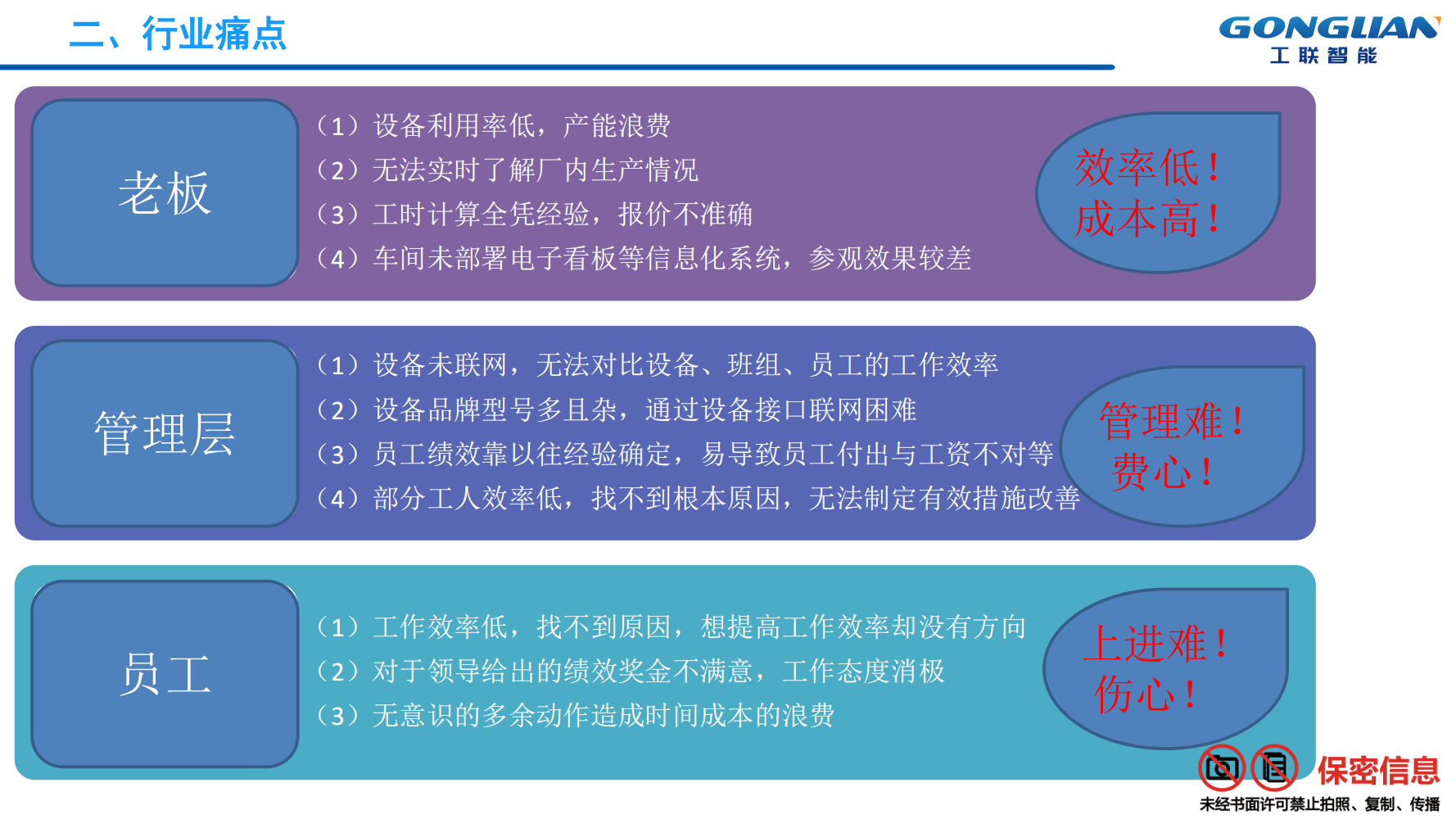 二、行业痛点

GONGLIAN
工联智能

老板

（1）设备利用率低，产能浪费
（2）无法实时了解厂内生产情况
（3）工时计算全凭经验，报价不准确
（4）车间未部署电子看板等信息化系统，参观效果较差

效率低！
成本高！

管理层

（1）设备未联网，无法对比设备、班组、员工的工作效率
（2）设备品牌型号多且杂，通过设备接口联网困难
（3）员工绩效靠以往经验确定，易导致员工付出与工资不对等
（4）部分工人效率低，找不到根本原因，无法制定有效措施改善

管理难！
费心！

员工

（1）工作效率低，找不到原因，想提高工作效率却没有方向
（2）对于领导给出的绩效奖金不满意，工作态度消极
（3）无意识的多余动作造成时间成本的浪费

上进难！
伤心！

保密信息
未经书面许可禁止拍照、复制、传播